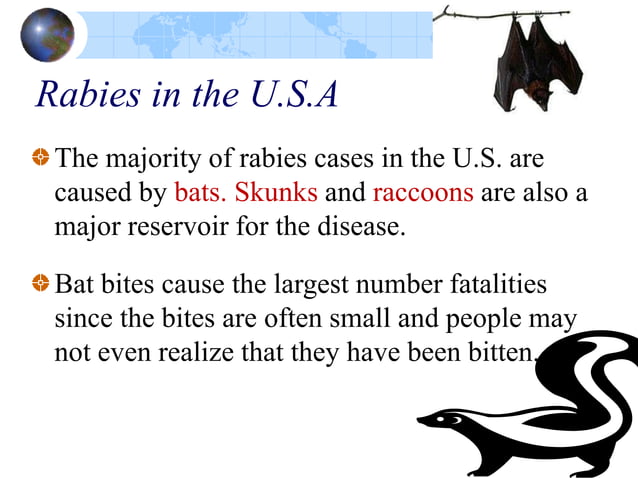 Rabies in the U.S.A

The majority of rabies cases in the U.S. are caused by bats. Skunks and raccoons are also a major reservoir for the disease.

Bat bites cause the largest number fatalities since the bites are often small and people may not even realize that they have been bitten.